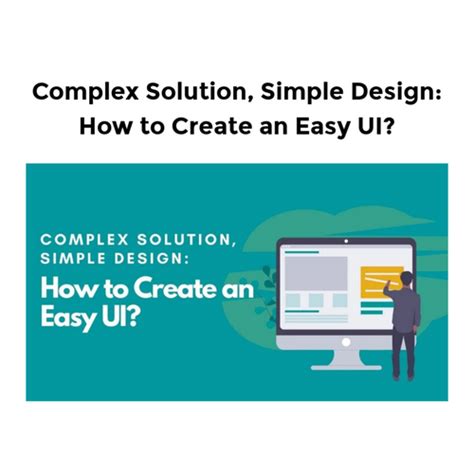 Complex Solution, Simple Design: How to Create an Easy UI?

COMPLEX SOLUTION, SIMPLE DESIGN:

How to Create an Easy UI?